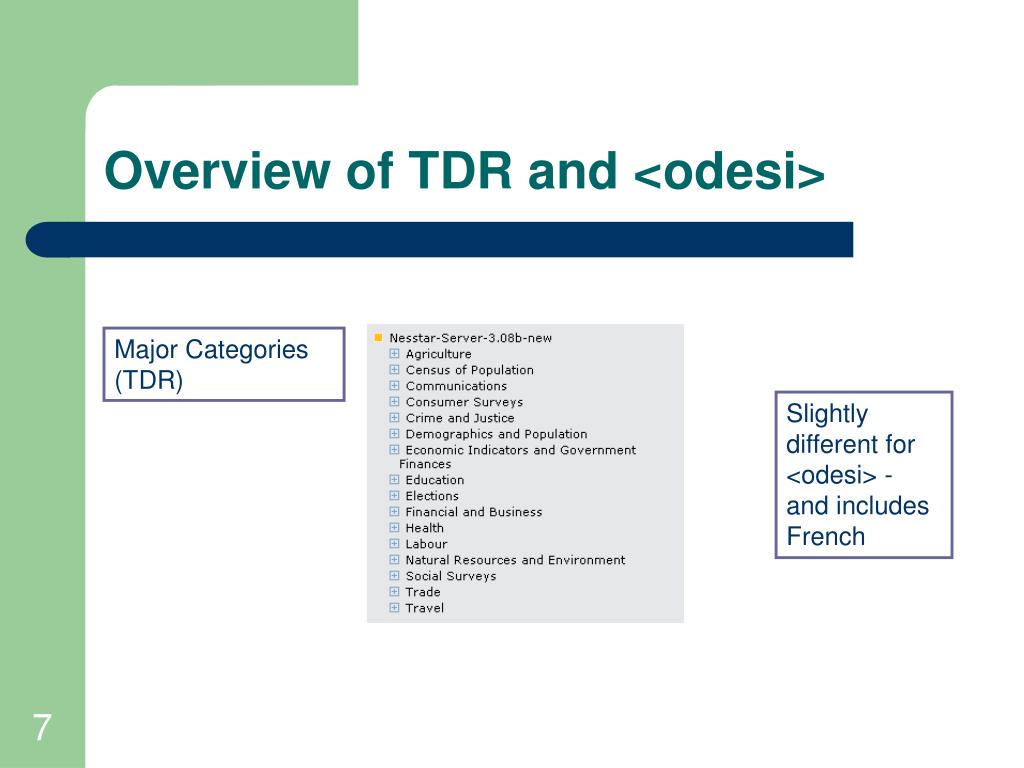 Overview of TDR and <odesi>

Major Categories (TDR)

Nesstar-Server-3.08b-new
Agriculture
Census of Population
Communications
Consumer Surveys
Crime and Justice
Demographics and Population
Economic Indicators and Government Finances
Education
Elections
Financial and Business
Health
Labour
Natural Resources and Environment
Social Surveys
Trade
Travel

Slightly different for <odesi> - and includes French

7